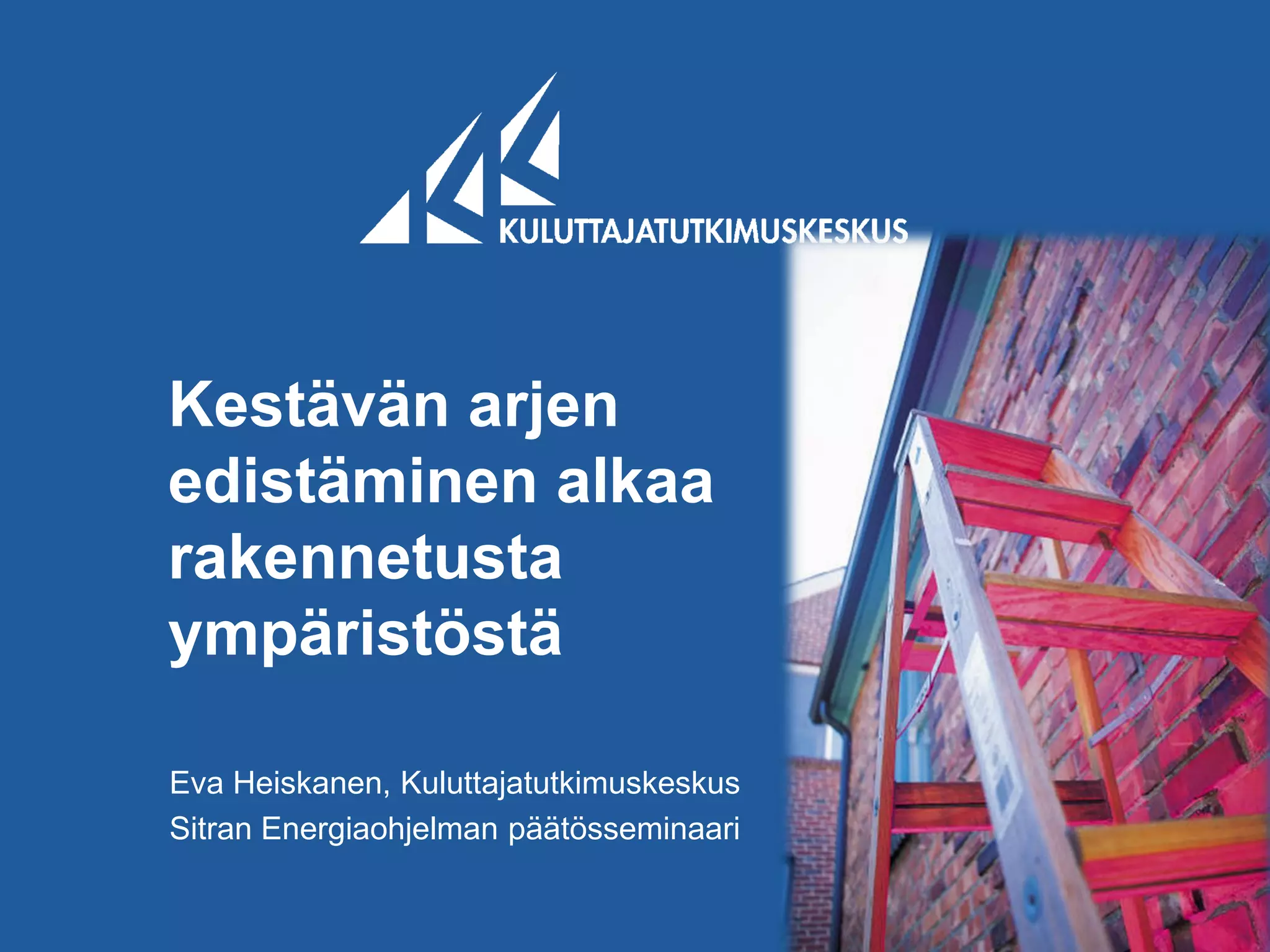 KULUTTAJATUTKIMUSKESKUS

Kestävän arjen edistäminen alkaa rakennetusta ympäristöstä

Eva Heiskanen, Kuluttajatutkimuskeskus
Sitran Energiaohjelman päätösseminaari